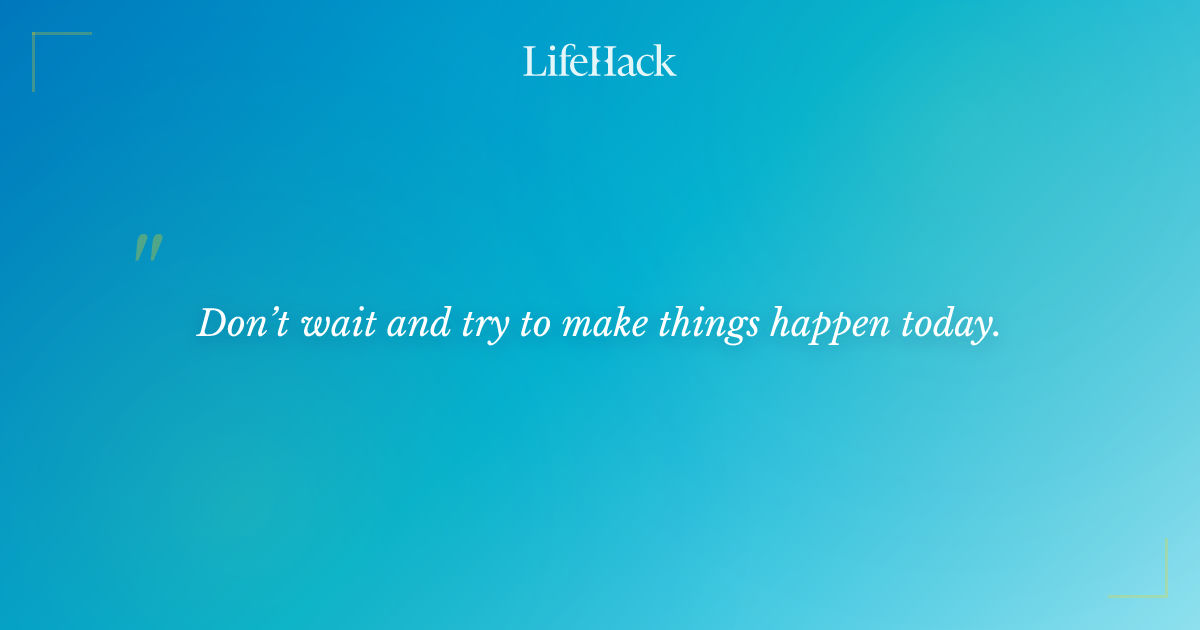 LifeHack

"

Don’t wait and try to make things happen today.